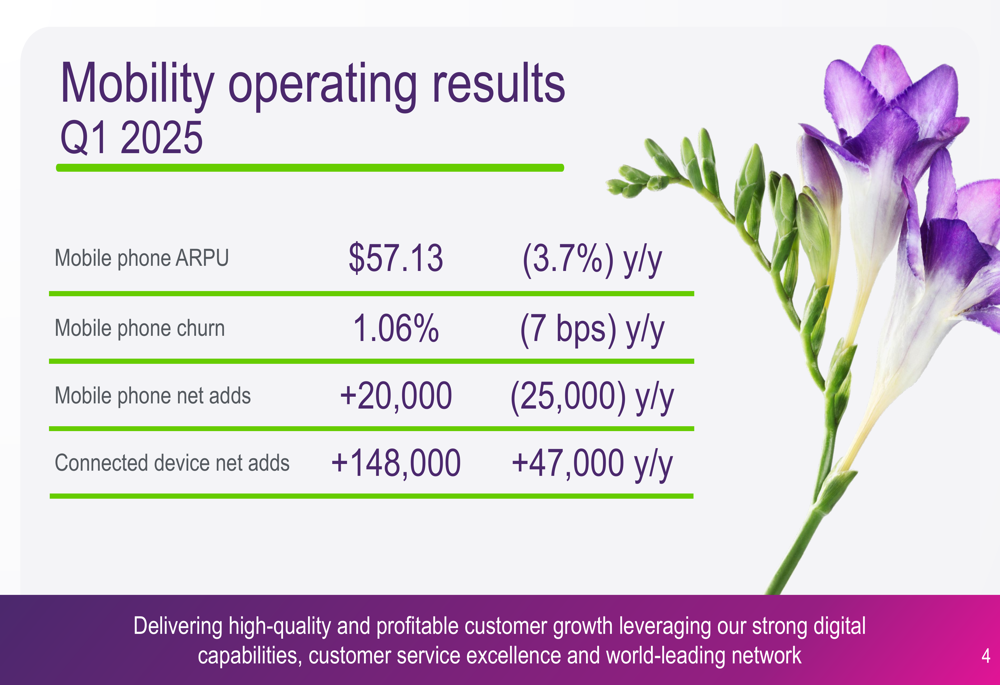 Mobility operating results
Q1 2025

| | | |
|---|---|---|
| Mobile phone ARPU | \$57.13 | (3.7%) y/y |
| Mobile phone churn | 1.06% | (7 bps) y/y |
| Mobile phone net adds | +20,000 | (25,000) y/y |
| Connected device net adds | +148,000 | +47,000 y/y |

Delivering high-quality and profitable customer growth leveraging our strong digital capabilities, customer service excellence and world-leading network

4